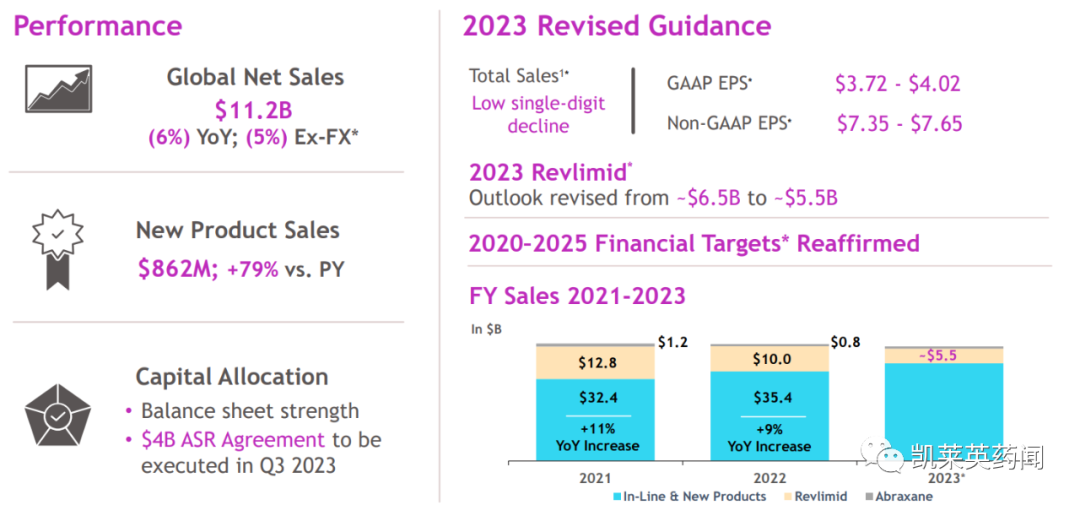 Performance

Global Net Sales
$11.2B
(6%) YoY; (5%) Ex-FX*

New Product Sales
$862M; +79% vs. PY

Capital Allocation
• Balance sheet strength
• $4B ASR Agreement to be executed in Q3 2023

2023 Revised Guidance

Total Sales¹*
Low single-digit decline

GAAP EPS* $3.72 - $4.02
Non-GAAP EPS* $7.35 - $7.65

2023 Revlimid*
Outlook revised from ~$6.5B to ~$5.5B

2020-2025 Financial Targets* Reaffirmed

FY Sales 2021-2023

In $B

$1.2
$12.8
$32.4
+11%
YoY Increase
2021

$0.8
$10.0
$35.4
+9%
YoY Increase
2022

~$5.5
2023*

In-Line & New Products Revlimid Abraxane

凯莱英药闻